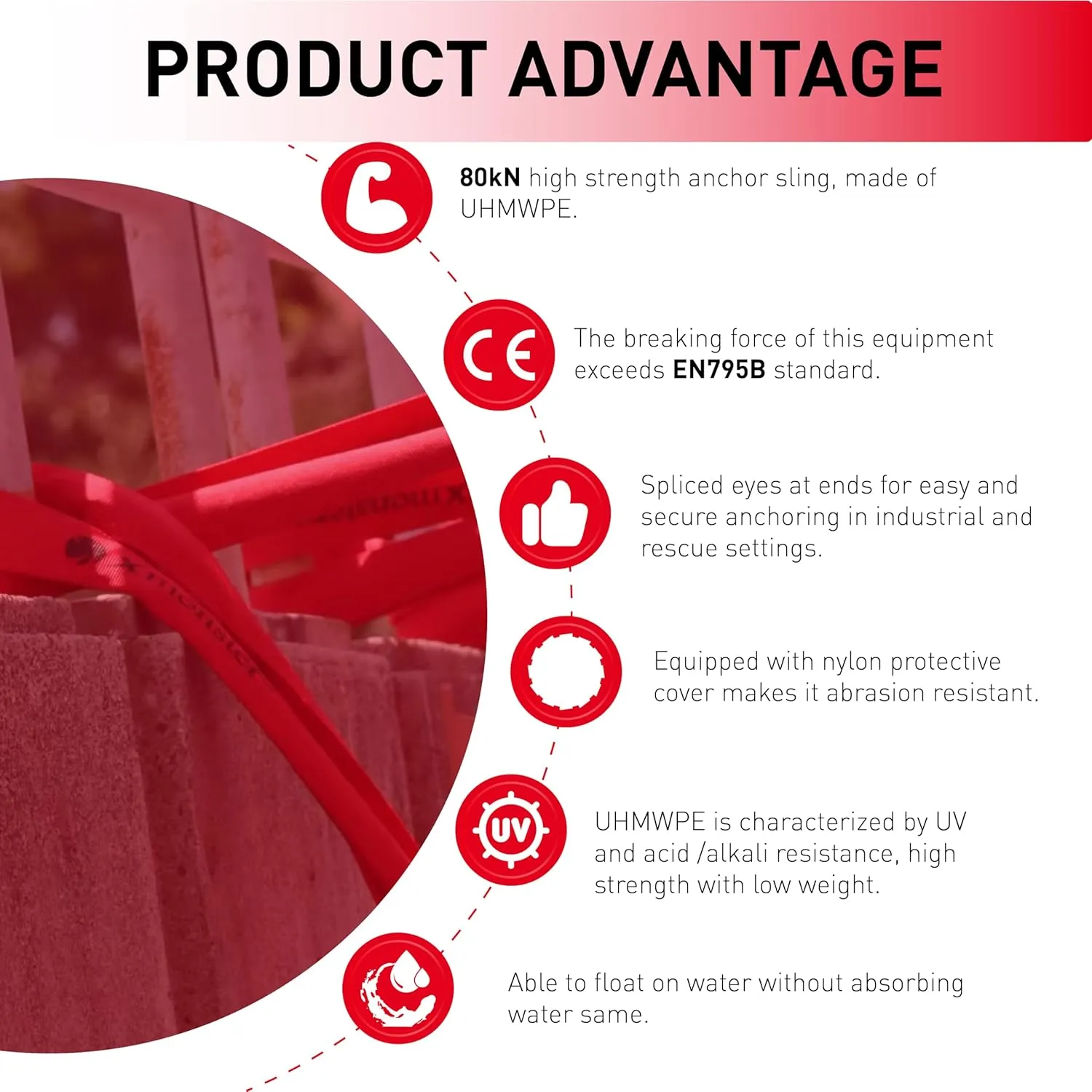 PRODUCT ADVANTAGE

80kN high strength anchor sling, made of UHMWPE.

CE

The breaking force of this equipment exceeds EN795B standard.

Spliced eyes at ends for easy and secure anchoring in industrial and rescue settings.

Equipped with nylon protective cover makes it abrasion resistant.

UV

UHMWPE is characterized by UV and acid /alkali resistance, high strength with low weight.

Able to float on water without absorbing water same.